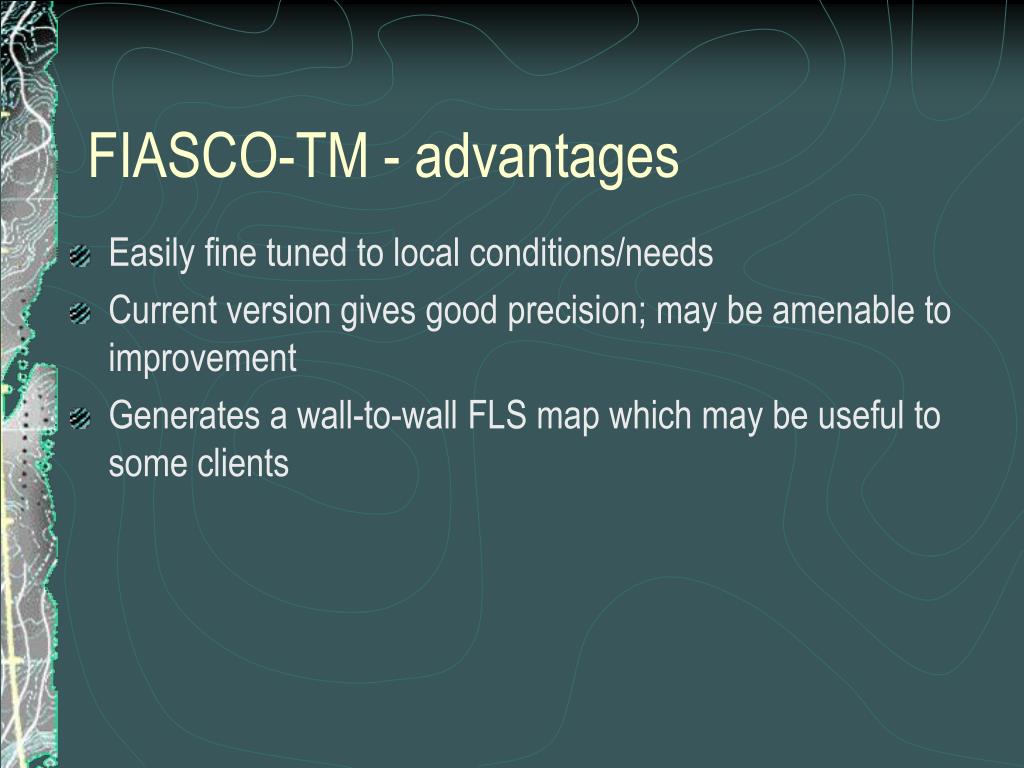 FIASCO-TM - advantages

Easily fine tuned to local conditions/needs

Current version gives good precision; may be amenable to improvement

Generates a wall-to-wall FLS map which may be useful to some clients